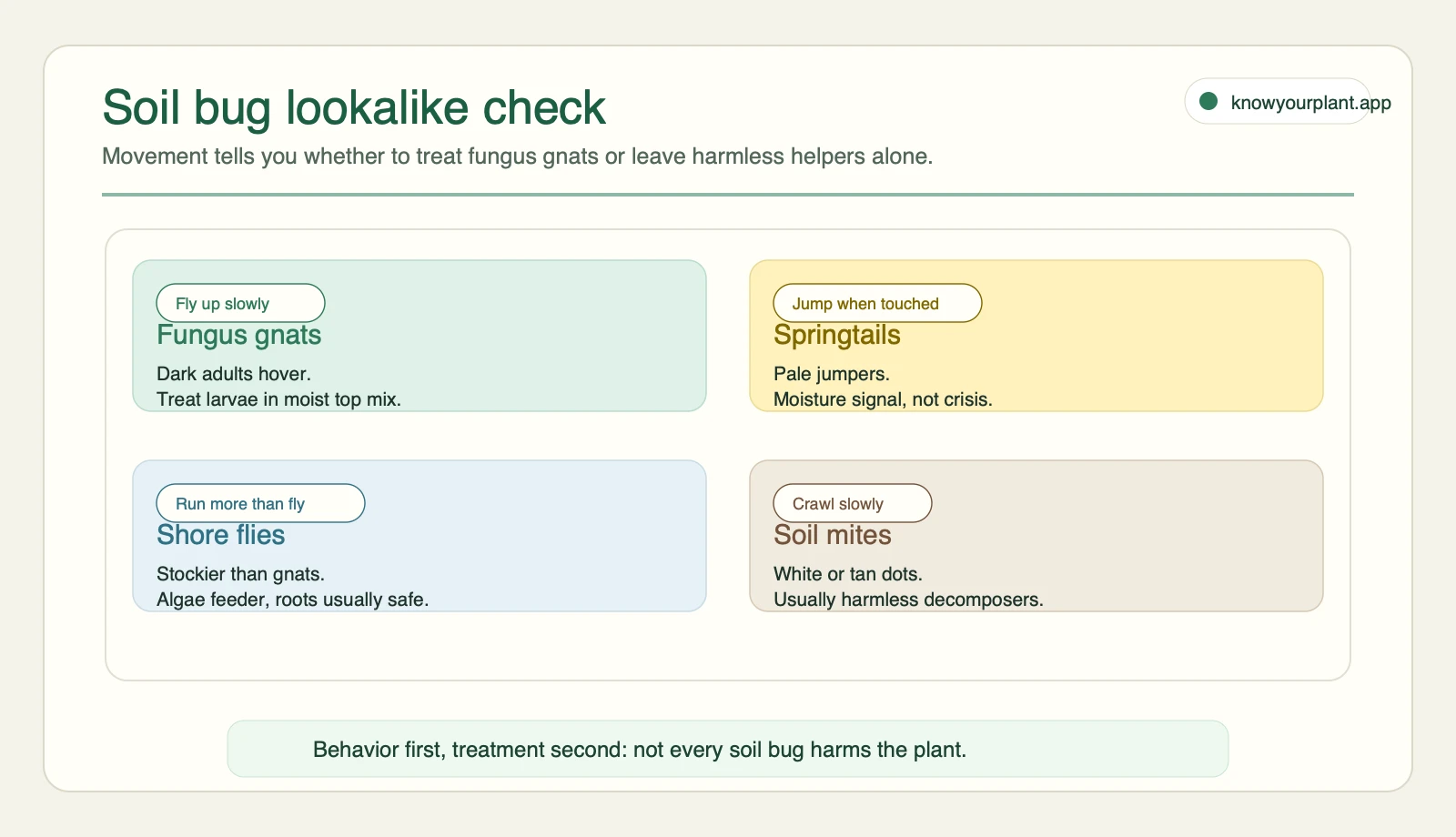 Soil bug lookalike check

knowyourplant.app

Movement tells you whether to treat fungus gnats or leave harmless helpers alone.

Fly up slowly
Fungus gnats
Dark adults hover.
Treat larvae in moist top mix.

Jump when touched
Springtails
Pale jumpers.
Moisture signal, not crisis.

Run more than fly
Shore flies
Stockier than gnats.
Algae feeder, roots usually safe.

Crawl slowly
Soil mites
White or tan dots.
Usually harmless decomposers.

Behavior first, treatment second: not every soil bug harms the plant.